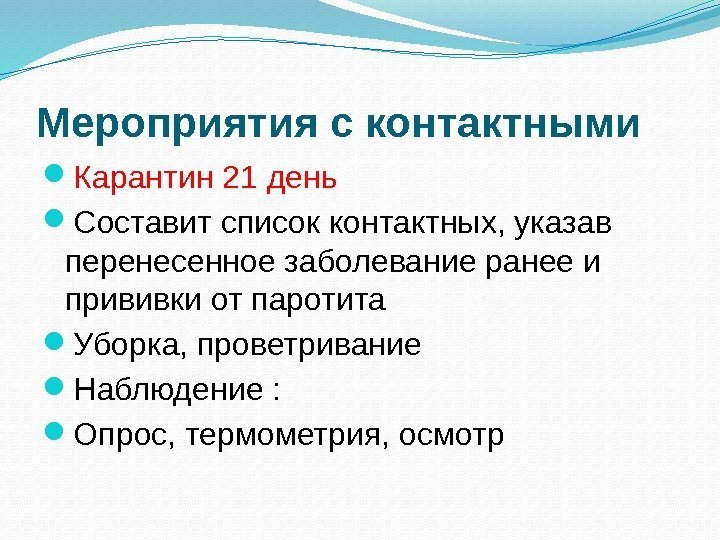 Мероприятия с контактными

- Карантин 21 день
- Составит список контактных, указав перенесенное заболевание ранее и прививки от паротита
- Уборка, проветривание
- Наблюдение :
- Опрос, термометрия, осмотр